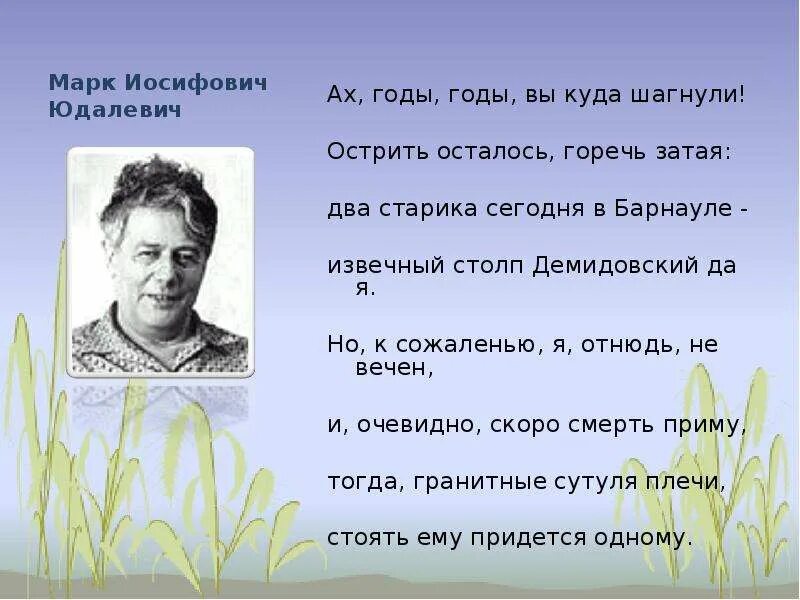 Марк Иосифович Юдалевич

Ах, годы, годы, вы куда шагнули!

Острить осталось, горечь затая:

два старика сегодня в Барнауле -

извечный столп Демидовский да я.

Но, к сожаленью, я, отнюдь, не вечен,

и, очевидно, скоро смерть приму,

тогда, гранитные сутуля плечи,

стоять ему придется одному.